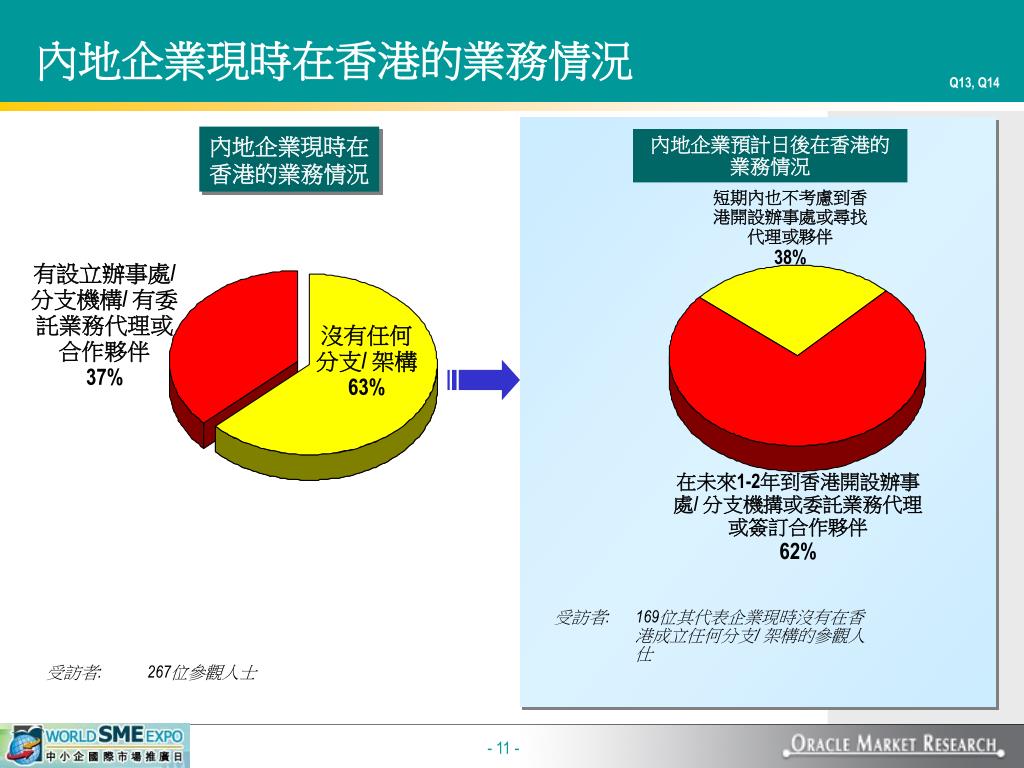 內地企業現時在香港的業務情況

Q13, Q14

內地企業現時在香港的業務情況

有設立辦事處/ 分支機構/ 有委託業務代理或合作夥伴
37%

沒有任何分支/ 架構
63%

受訪者: 267位參觀人士

內地企業預計日後在香港的業務情況

短期內也不考慮到香港開設辦事處或尋找代理或夥伴
38%

在未來1-2年到香港開設辦事處/ 分支機構或委託業務代理或簽訂合作夥伴
62%

受訪者: 169位其代表企業現時沒有在香港成立任何分支/ 架構的參觀人仕

WORLD SME EXPO
中小企國際市場推廣日

- 11 -

ORACLE MARKET RESEARCH